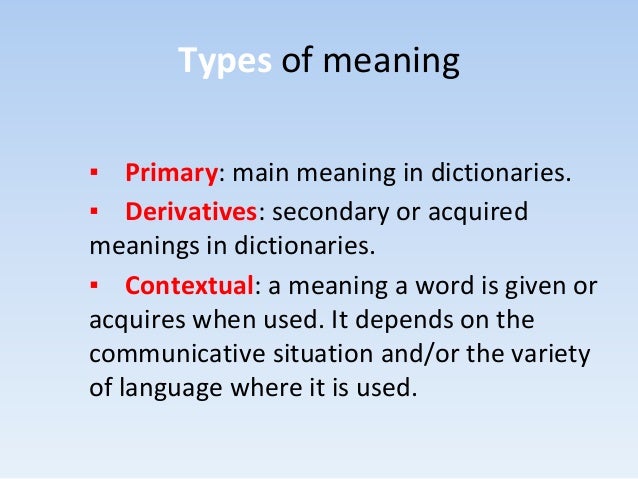 Types of meaning

▪ Primary: main meaning in dictionaries.

▪ Derivatives: secondary or acquired meanings in dictionaries.

▪ Contextual: a meaning a word is given or acquires when used. It depends on the communicative situation and/or the variety of language where it is used.